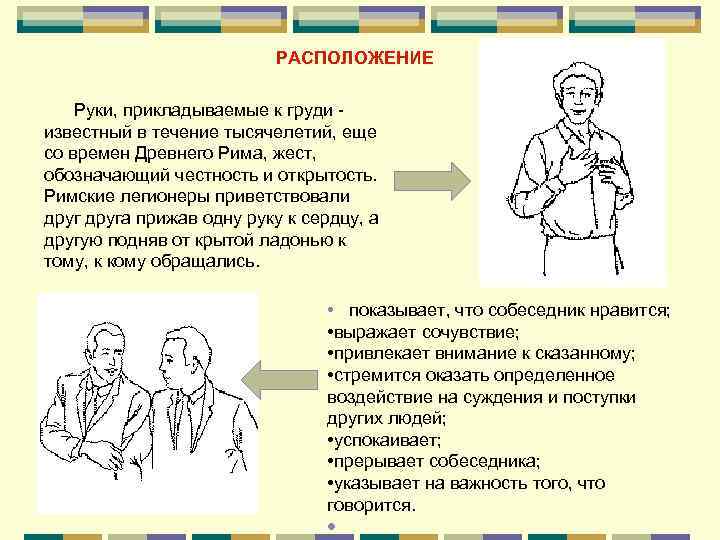 РАСПОЛОЖЕНИЕ

Руки, прикладываемые к груди - известный в течение тысячелетий, еще со времен Древнего Рима, жест, обозначающий честность и открытость. Римские легионеры приветствовали друг друга прижав одну руку к сердцу, а другую подняв от крытой ладонью к тому, к кому обращались.

• показывает, что собеседник нравится;
•выражает сочувствие;
•привлекает внимание к сказанному;
•стремится оказать определенное воздействие на суждения и поступки других людей;
•успокаивает;
•прерывает собеседника;
•указывает на важность того, что говорится.
•